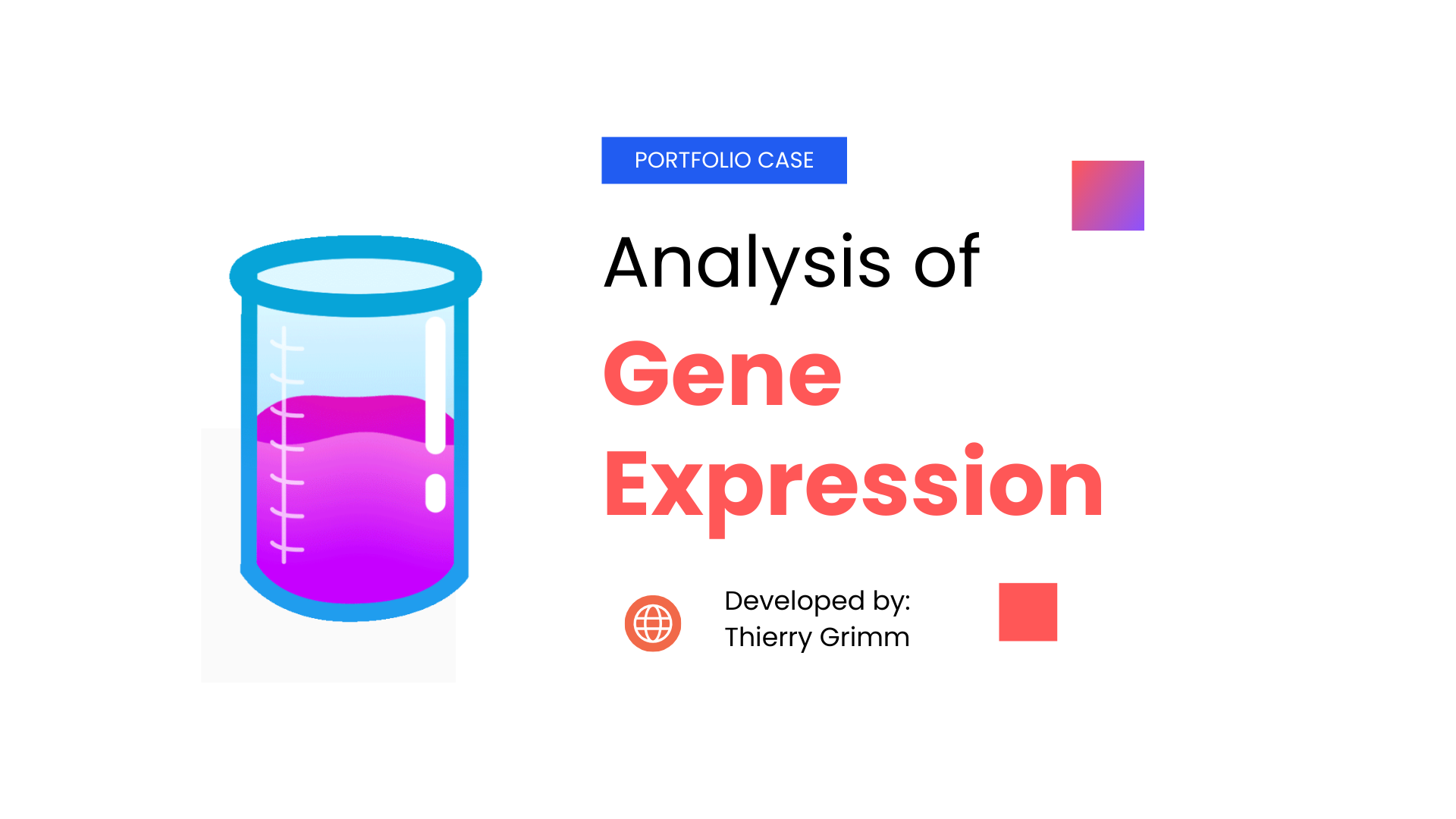 PORTFOLIO CASE

Analysis of Gene Expression

Developed by:
Thierry Grimm